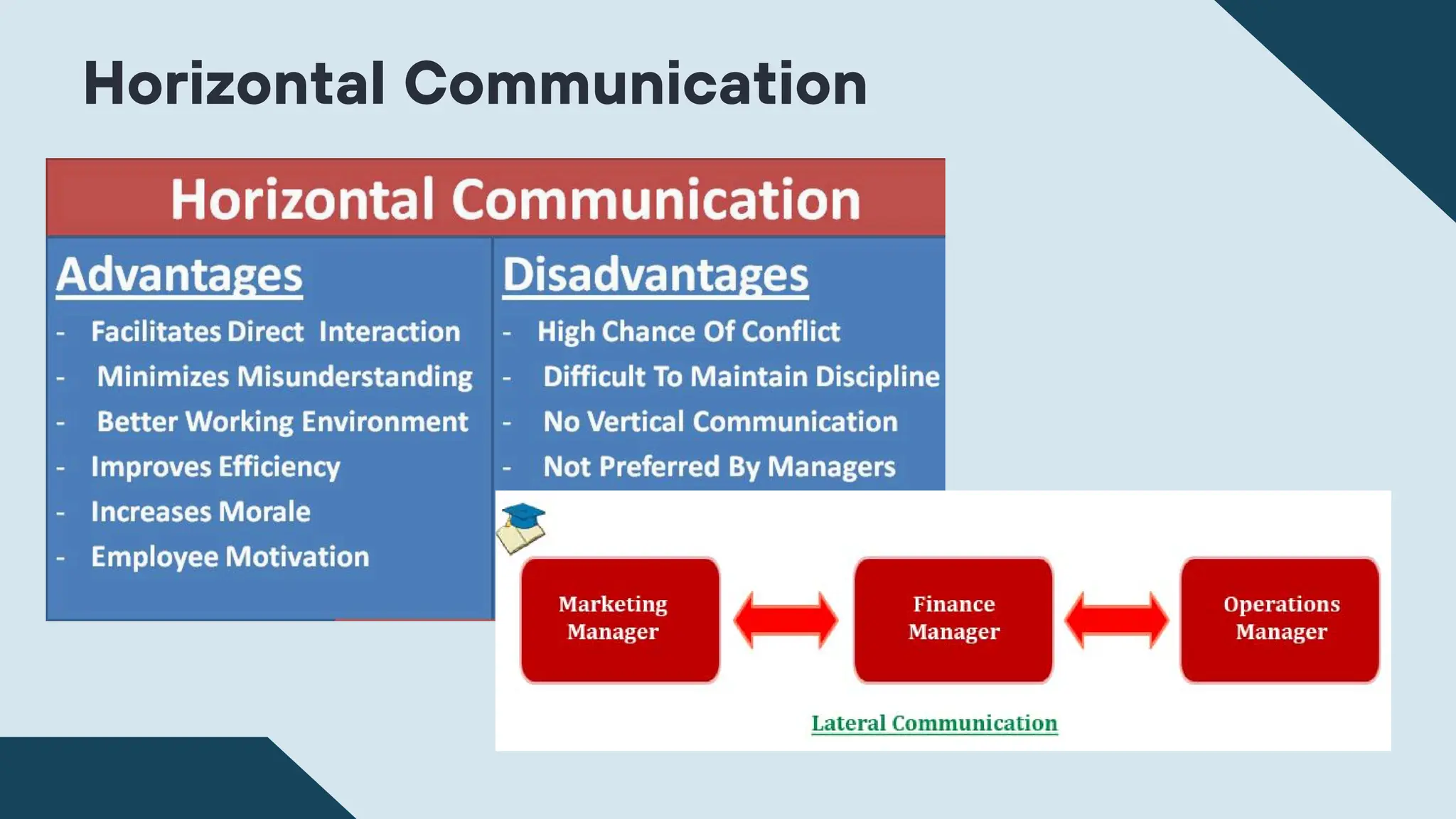 Horizontal Communication

Horizontal Communication

Advantages
- Facilitates Direct Interaction
- Minimizes Misunderstanding
- Better Working Environment
- Improves Efficiency
- Increases Morale
- Employee Motivation

Disadvantages
- High Chance Of Conflict
- Difficult To Maintain Discipline
- No Vertical Communication
- Not Preferred By Managers

Marketing Manager

Finance Manager

Operations Manager

Lateral Communication